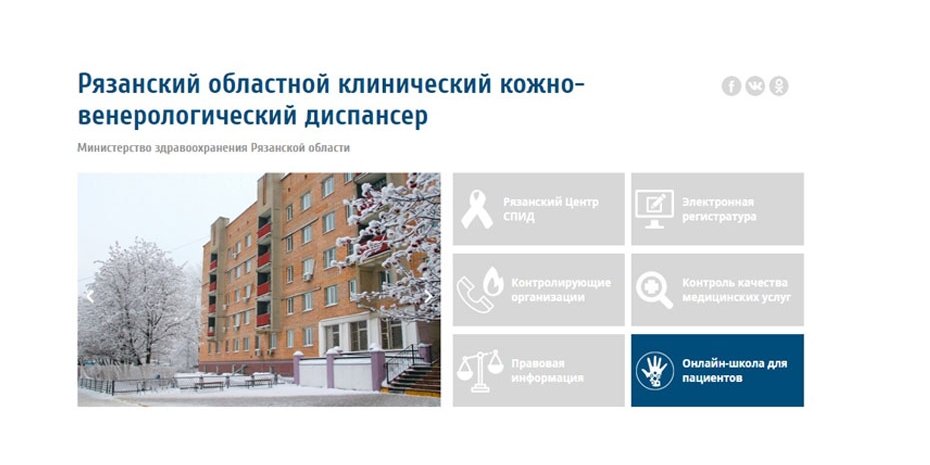 Рязанский областной клинический кожно-венерологический диспансер

Министерство здравоохранения Рязанской области

Рязанский Центр СПИД

Электронная регистратура

Контролирующие организации

Контроль качества медицинских услуг

Правовая информация

Онлайн-школа для пациентов